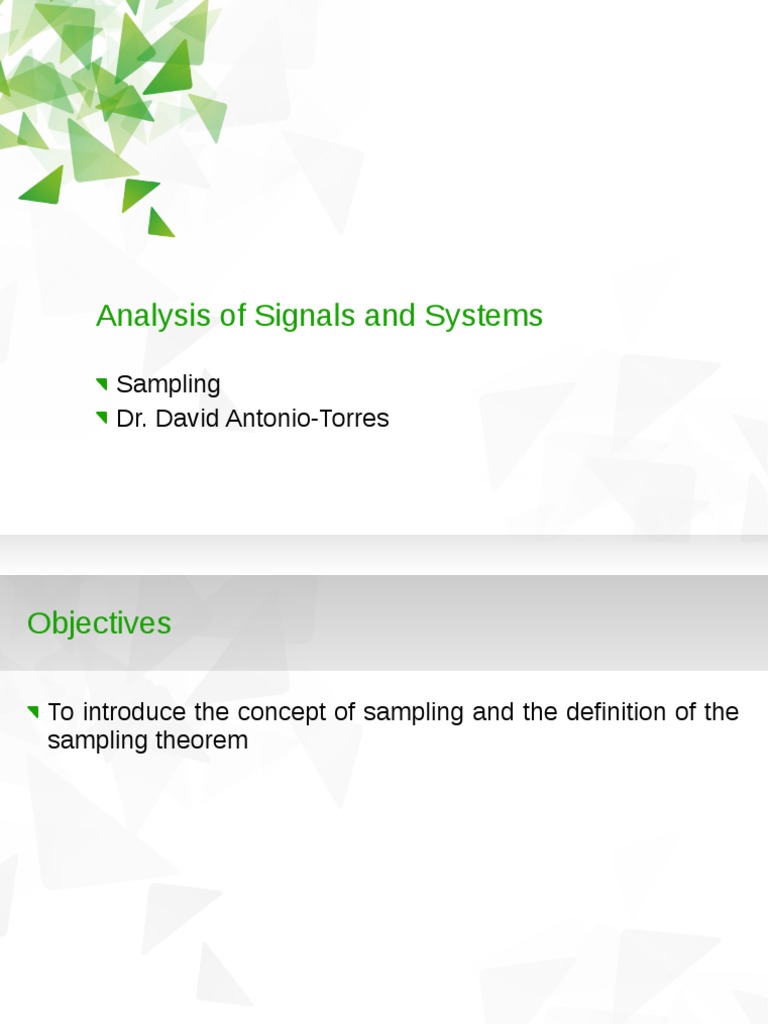 Analysis of Signals and Systems

Sampling
Dr. David Antonio-Torres

Objectives

To introduce the concept of sampling and the definition of the sampling theorem